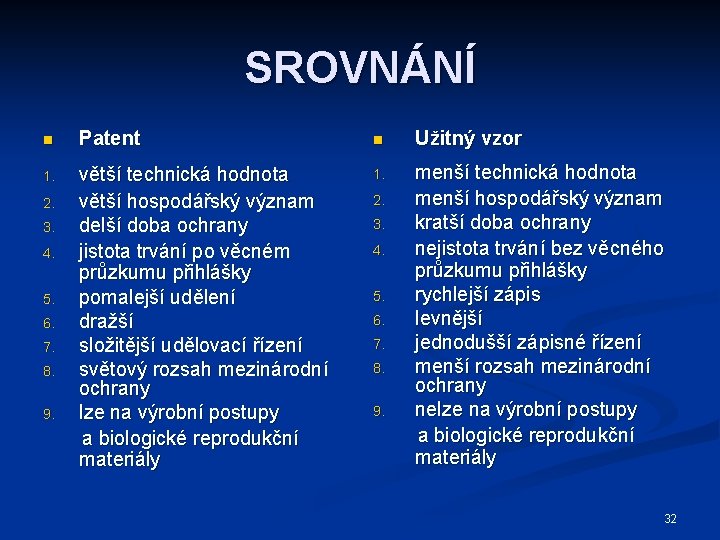 SROVNÁNÍ

Patent

1. větší technická hodnota
2. větší hospodářský význam
3. delší doba ochrany
4. jistota trvání po věcném průzkumu přihlášky
5. pomalejší udělení
6. dražší
7. složitější udělovací řízení
8. světový rozsah mezinárodní ochrany
9. lze na výrobní postupy a biologické reprodukční materiály

Užitný vzor

1. menší technická hodnota
2. menší hospodářský význam
3. kratší doba ochrany
4. nejistota trvání bez věcného průzkumu přihlášky
5. rychlejší zápis
6. levnější
7. jednodušší zápisné řízení
8. menší rozsah mezinárodní ochrany
9. nelze na výrobní postupy a biologické reprodukční materiály

32